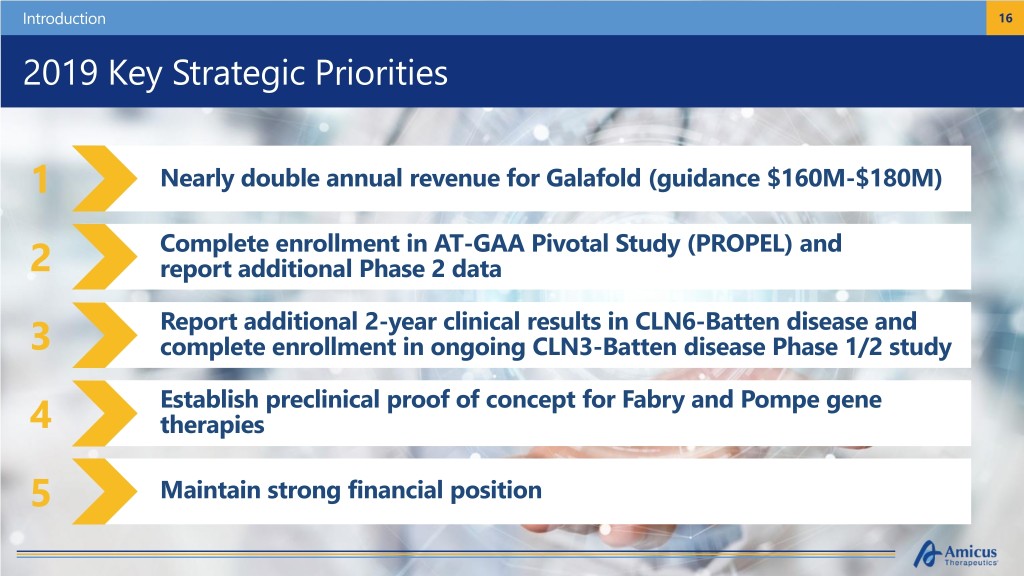 Introduction

16

2019 Key Strategic Priorities

1 Nearly double annual revenue for Galafold (guidance \$160M-\$180M)

2 Complete enrollment in AT-GAA Pivotal Study (PROPEL) and report additional Phase 2 data

3 Report additional 2-year clinical results in CLN6-Batten disease and complete enrollment in ongoing CLN3-Batten disease Phase 1/2 study

4 Establish preclinical proof of concept for Fabry and Pompe gene therapies

5 Maintain strong financial position

Amicus Therapeutics